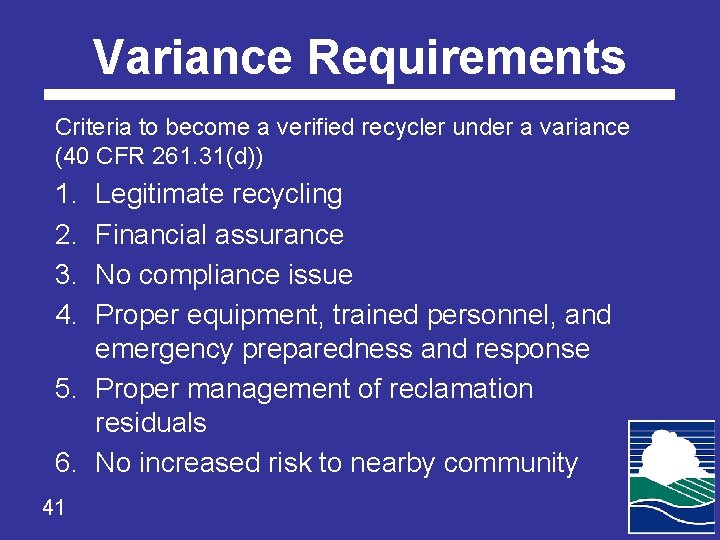 Variance Requirements

Criteria to become a verified recycler under a variance (40 CFR 261.31(d))

1. Legitimate recycling
2. Financial assurance
3. No compliance issue
4. Proper equipment, trained personnel, and emergency preparedness and response
5. Proper management of reclamation residuals
6. No increased risk to nearby community

41